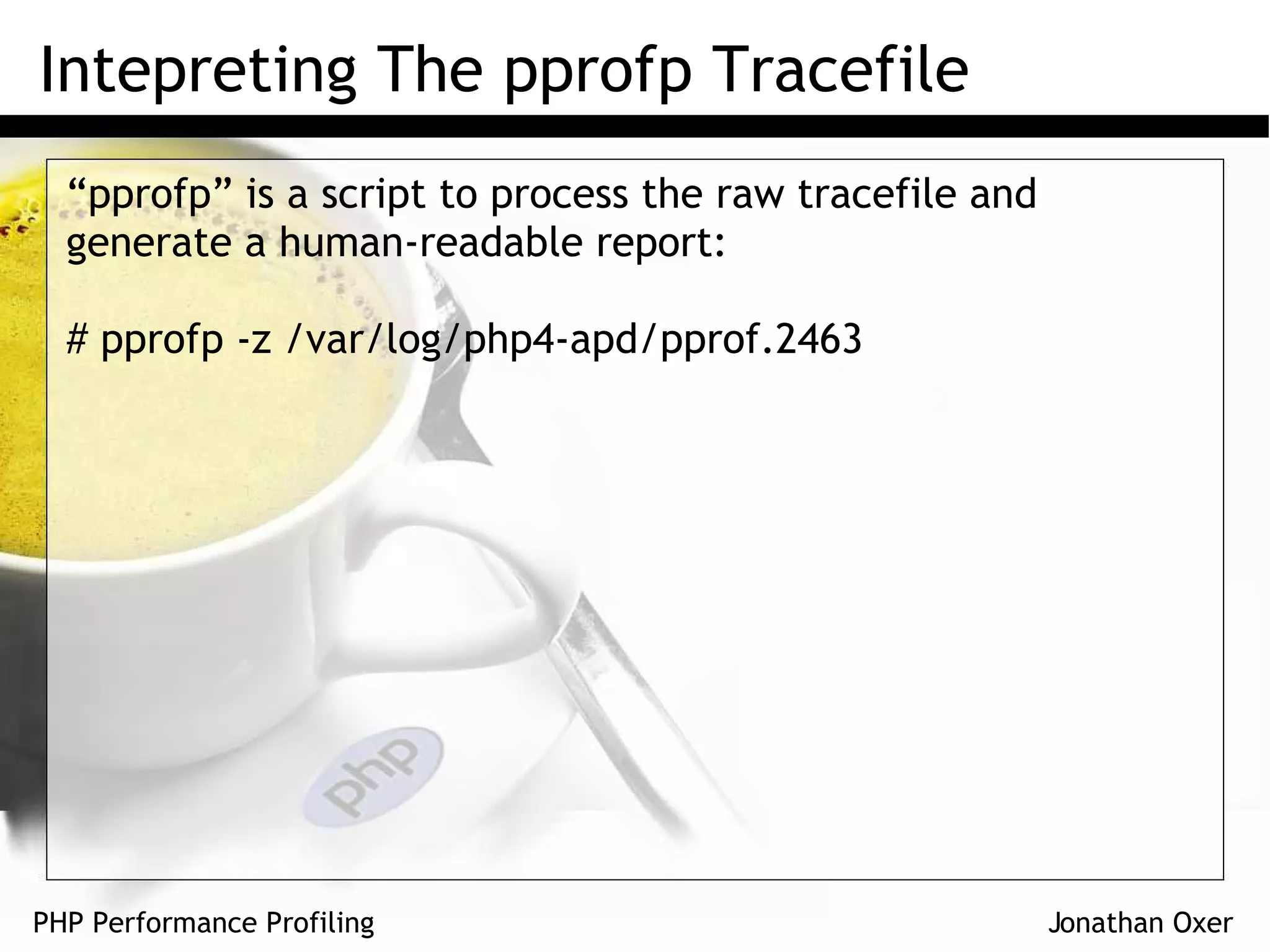 Intepreting The pprofp Tracefile

“pprofp” is a script to process the raw tracefile and generate a human-readable report:

# pprofp -z /var/log/php4-apd/pprof.2463

php

PHP Performance Profiling

Jonathan Oxer